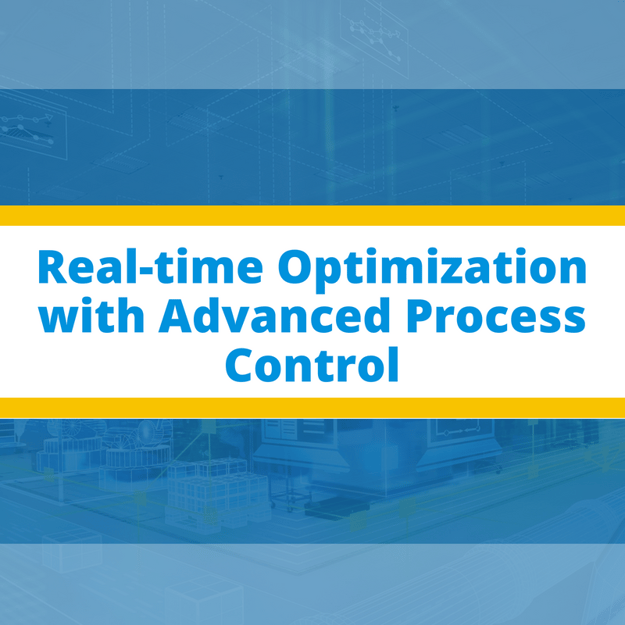 Real-time Optimization with Advanced Process Control